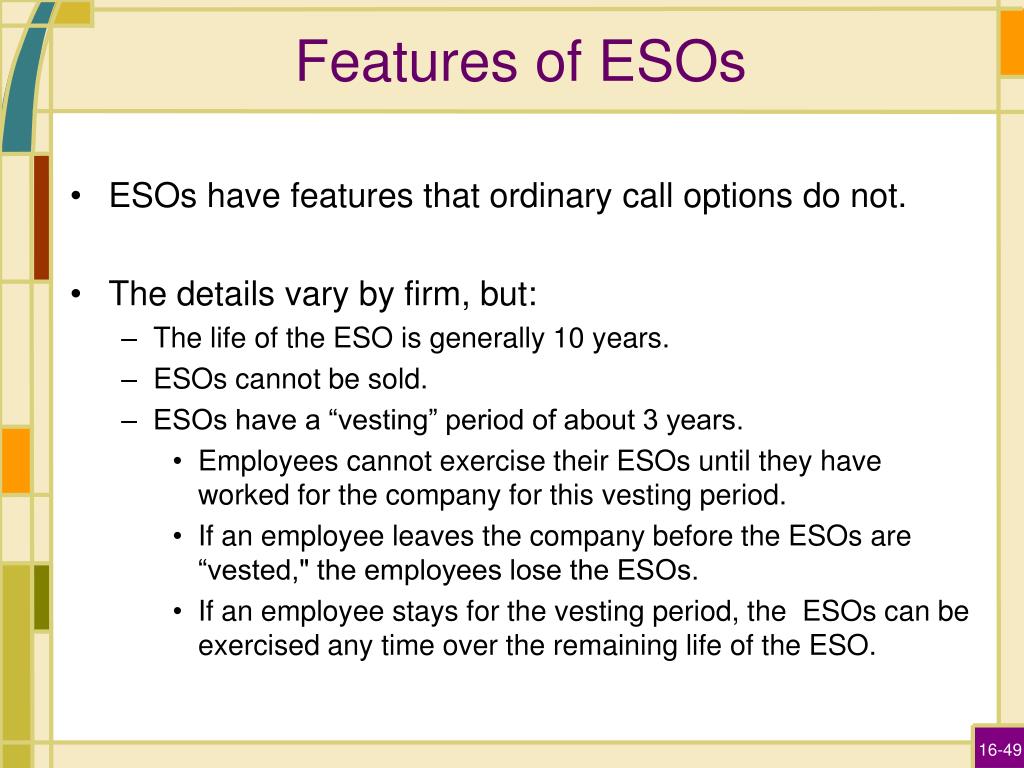 Features of ESOs

• ESOs have features that ordinary call options do not.

• The details vary by firm, but:
– The life of the ESO is generally 10 years.
– ESOs cannot be sold.
– ESOs have a “vesting” period of about 3 years.
• Employees cannot exercise their ESOs until they have worked for the company for this vesting period.
• If an employee leaves the company before the ESOs are “vested," the employees lose the ESOs.
• If an employee stays for the vesting period, the ESOs can be exercised any time over the remaining life of the ESO.

16-49